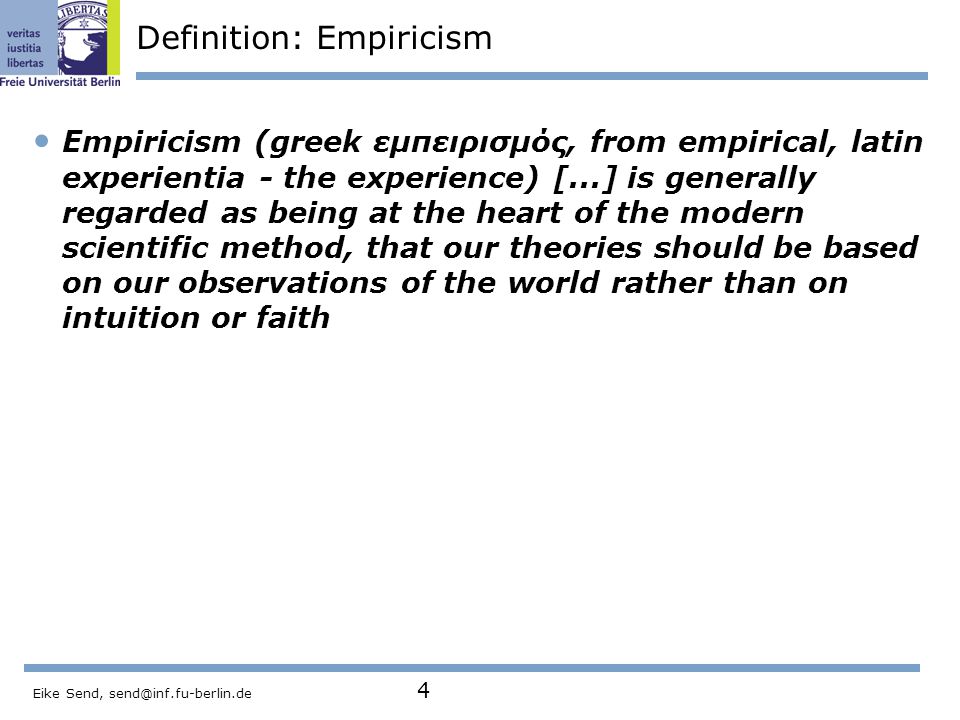 veritas
iustitia
libertas
LIBERTAS
Freie Universität Berlin

Definition: Empiricism

• Empiricism (greek εμπειρισμός, from empirical, latin experientia - the experience) [...] is generally regarded as being at the heart of the modern scientific method, that our theories should be based on our observations of the world rather than on intuition or faith

Eike Send, send@inf.fu-berlin.de

4